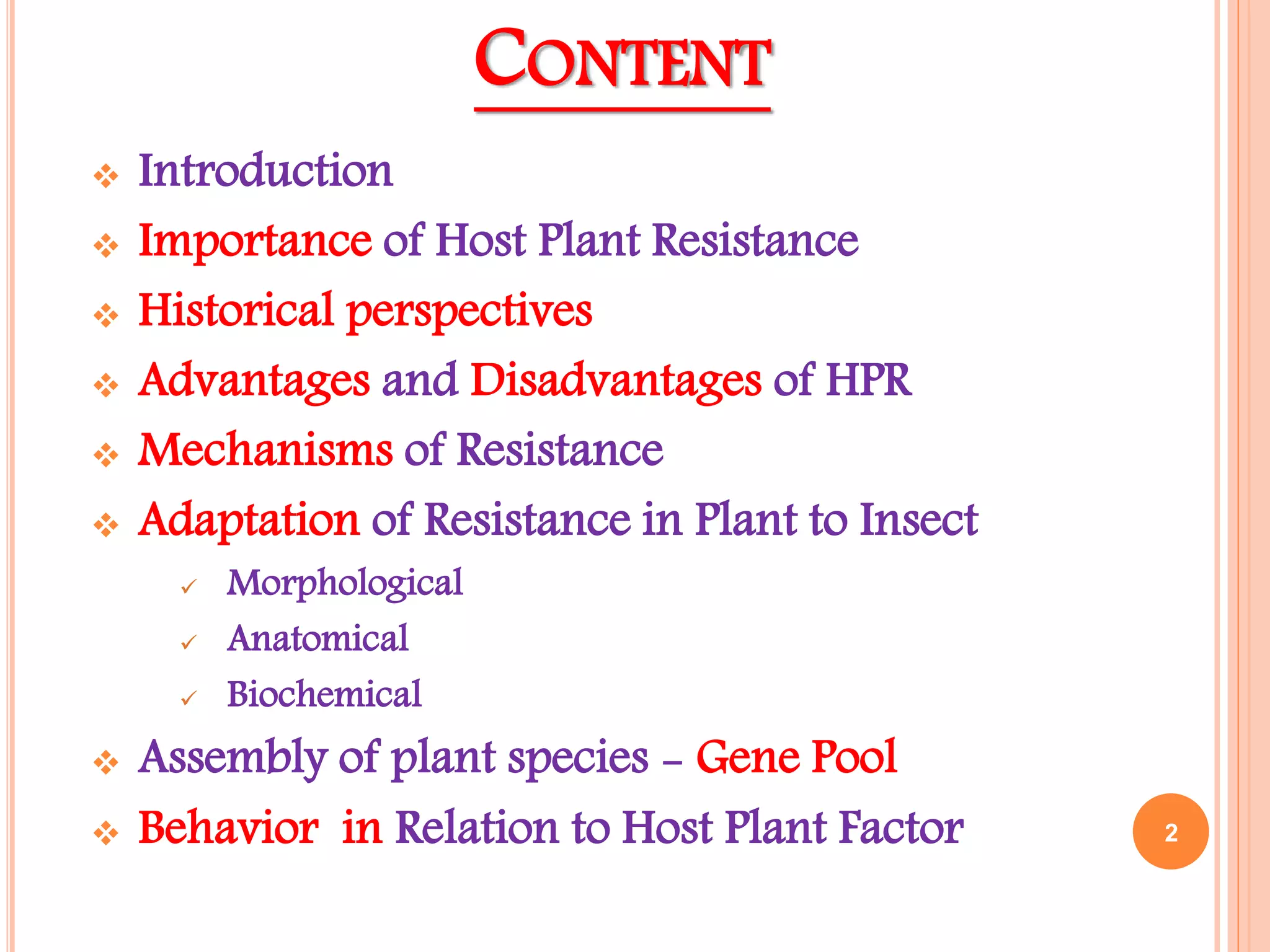 CONTENT

❖ Introduction
❖ Importance of Host Plant Resistance
❖ Historical perspectives
❖ Advantages and Disadvantages of HPR
❖ Mechanisms of Resistance
❖ Adaptation of Resistance in Plant to Insect
✓ Morphological
✓ Anatomical
✓ Biochemical
❖ Assembly of plant species – Gene Pool
❖ Behavior in Relation to Host Plant Factor

2